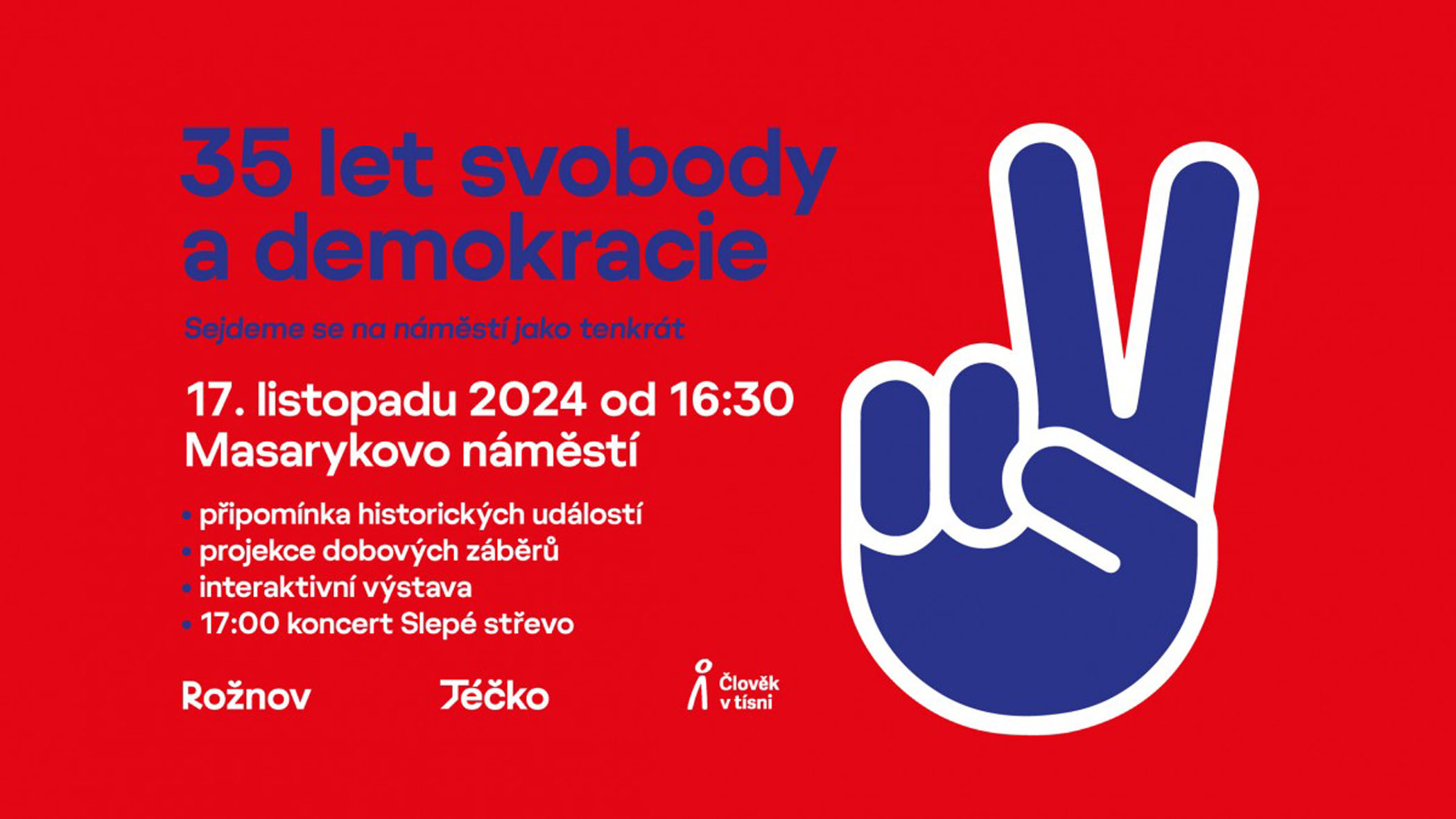 35 let svobody a demokracie

Sejdeme se na náměstí jako tenkrát

17. listopadu 2024 od 16:30
Masarykovo náměstí

• připomínka historických událostí
• projekce dobových záběrů
• interaktivní výstava
• 17:00 koncert Slepé střevo

Rožnov

Téčko

Člověk v tísni